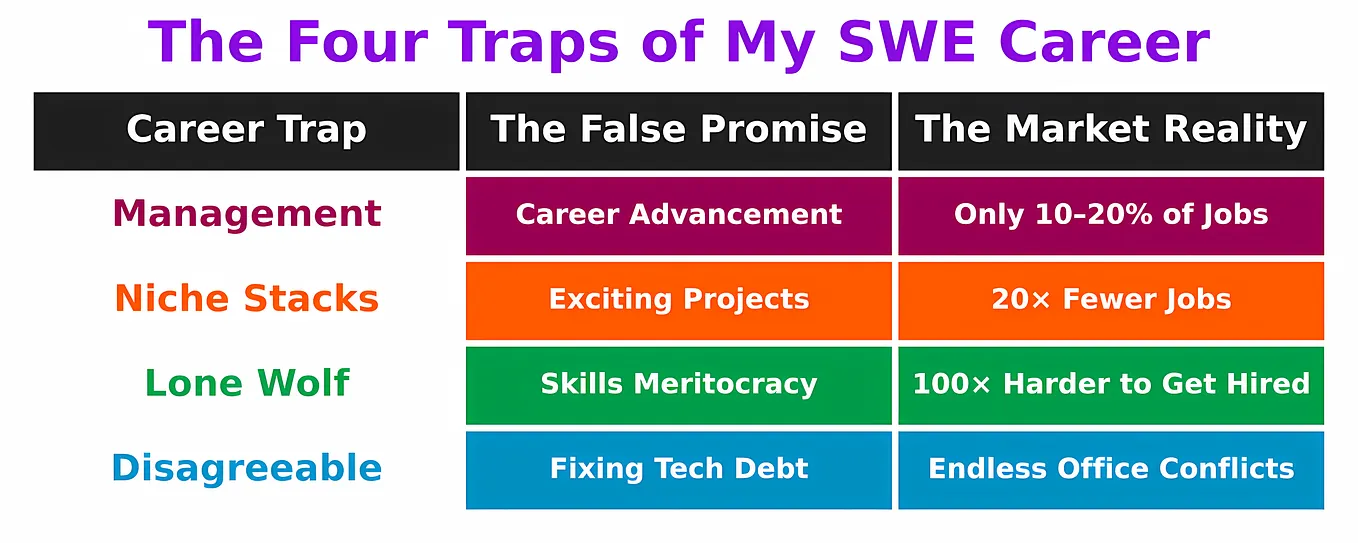 The Four Traps of My SWE Career

| Career Trap | The False Promise | The Market Reality |
|---|---|---|
| Management | Career Advancement | Only 10–20% of Jobs |
| Niche Stacks | Exciting Projects | 20× Fewer Jobs |
| Lone Wolf | Skills Meritocracy | 100× Harder to Get Hired |
| Disagreeable | Fixing Tech Debt | Endless Office Conflicts |